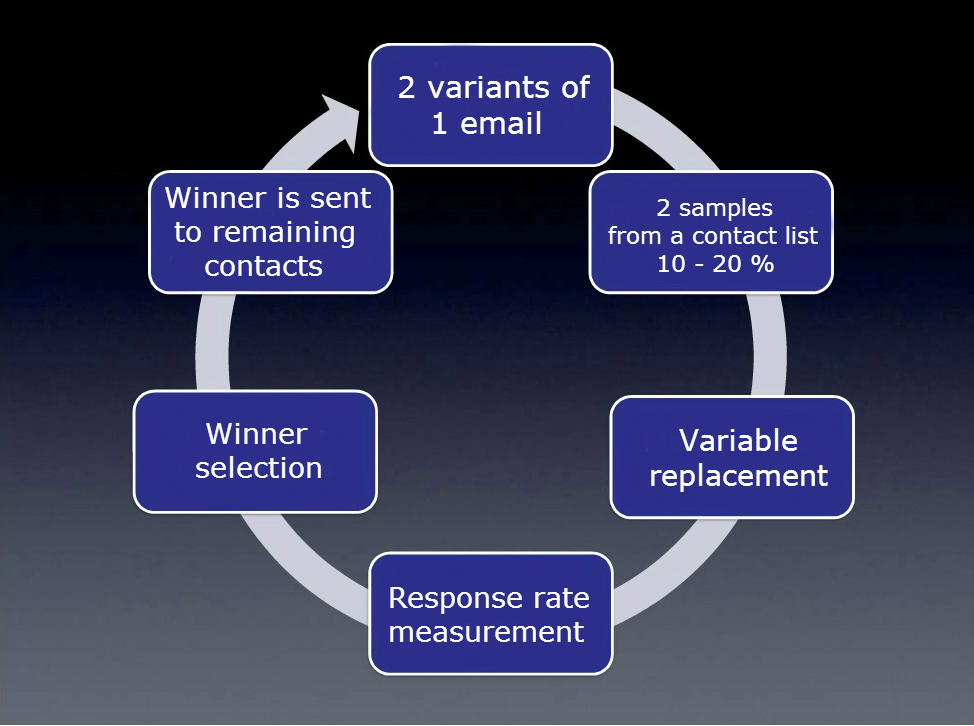 2 variants of 1 email

2 samples from a contact list 10 - 20 %

Variable replacement

Response rate measurement

Winner selection

Winner is sent to remaining contacts